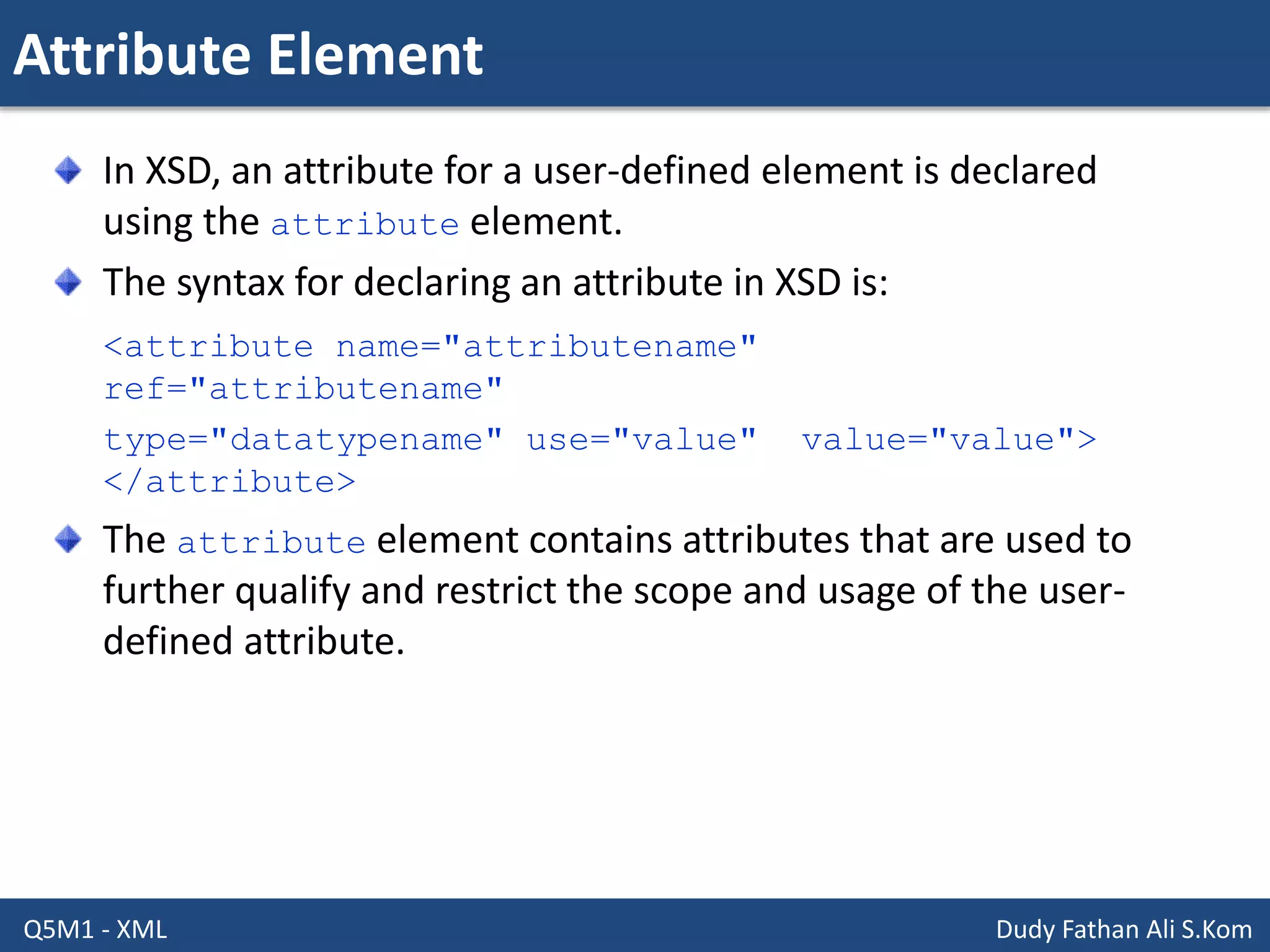 Attribute Element

In XSD, an attribute for a user-defined element is declared using the attribute element.

The syntax for declaring an attribute in XSD is:

<attribute name="attributename" ref="attributename"
type="datatypename" use="value" value="value">
</attribute>

The attribute element contains attributes that are used to further qualify and restrict the scope and usage of the user-defined attribute.

Q5M1 - XML

Dudy Fathan Ali S.Kom